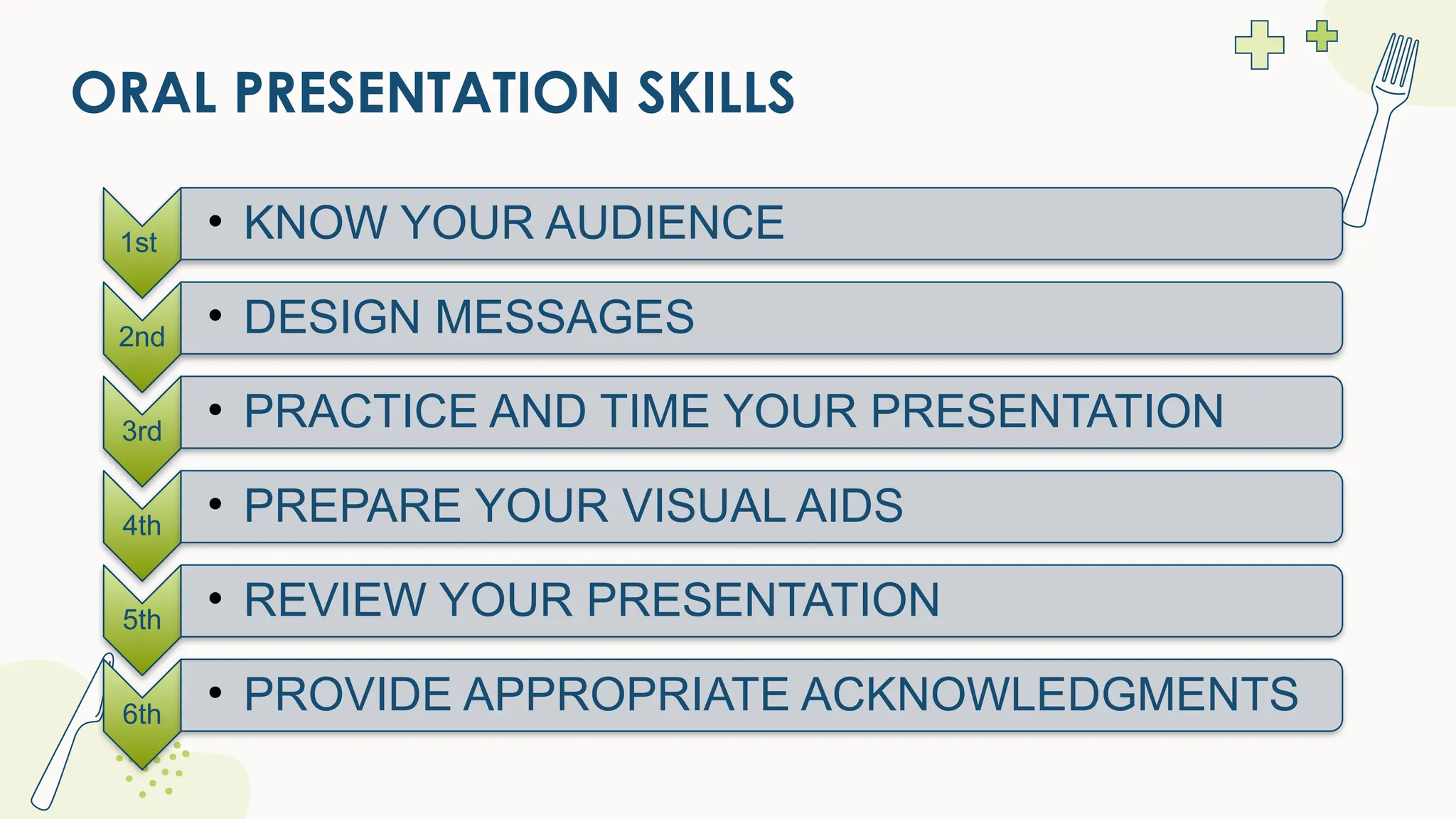 ORAL PRESENTATION SKILLS

1st
• KNOW YOUR AUDIENCE

2nd
• DESIGN MESSAGES

3rd
• PRACTICE AND TIME YOUR PRESENTATION

4th
• PREPARE YOUR VISUAL AIDS

5th
• REVIEW YOUR PRESENTATION

6th
• PROVIDE APPROPRIATE ACKNOWLEDGMENTS